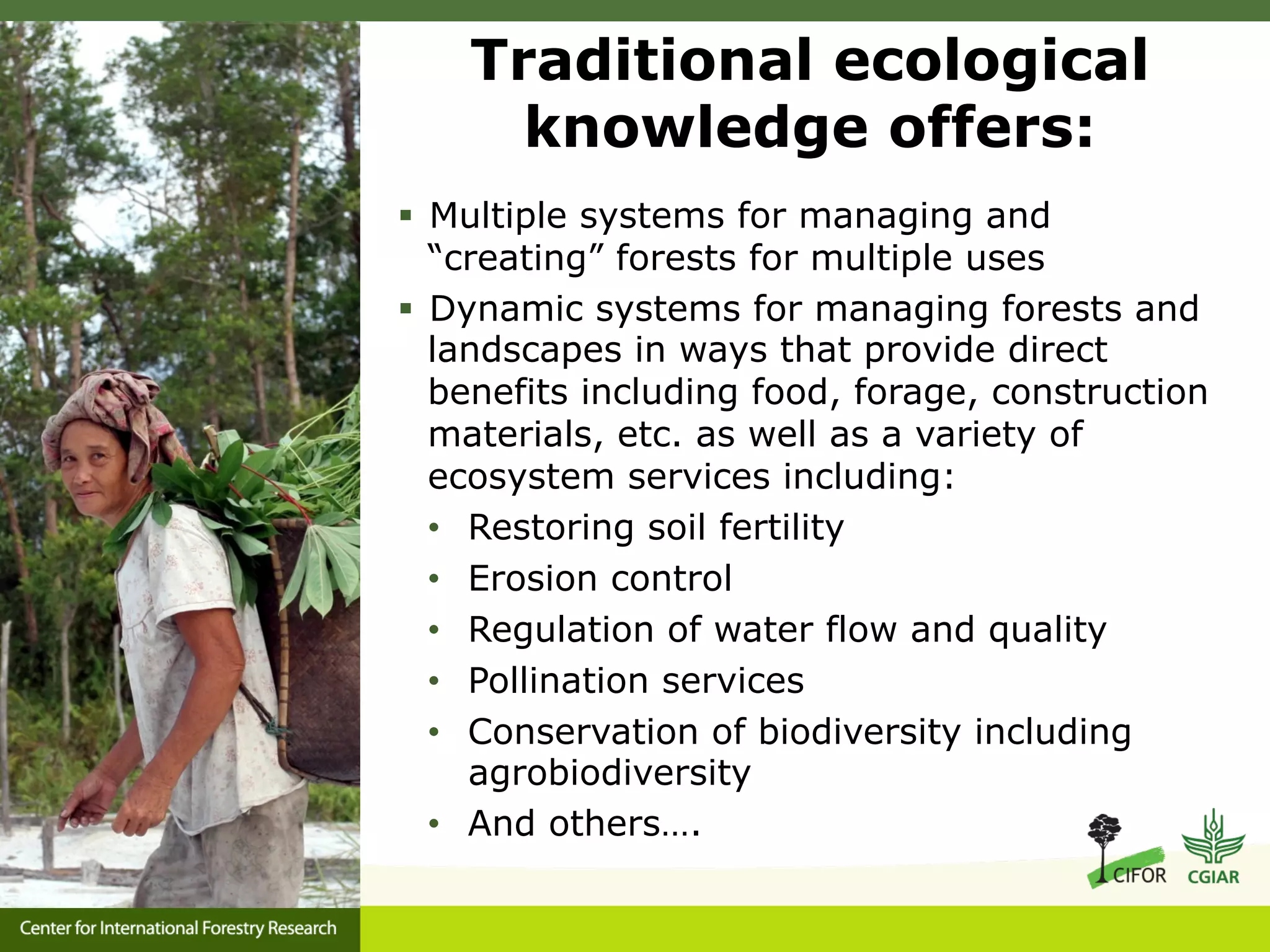 Traditional ecological knowledge offers:

▪ Multiple systems for managing and “creating” forests for multiple uses
▪ Dynamic systems for managing forests and landscapes in ways that provide direct benefits including food, forage, construction materials, etc. as well as a variety of ecosystem services including:
• Restoring soil fertility
• Erosion control
• Regulation of water flow and quality
• Pollination services
• Conservation of biodiversity including agrobiodiversity
• And others….

CIFOR
CGIAR

Center for International Forestry Research